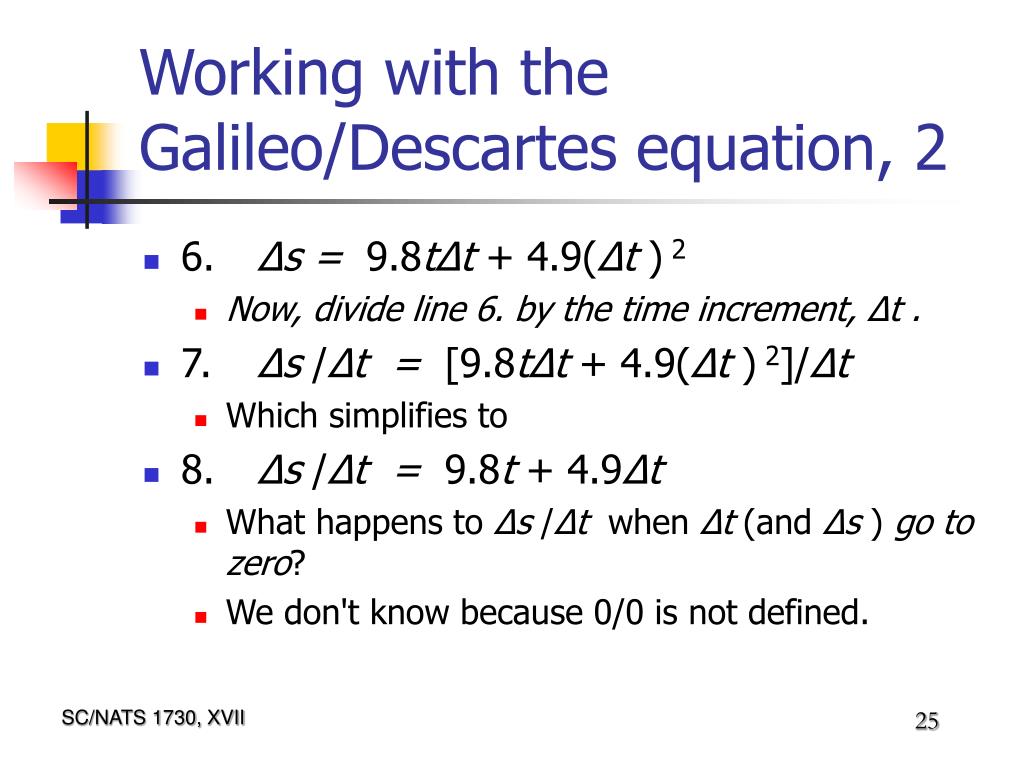 Working with the Galileo/Descartes equation, 2

6. $\Delta s = 9.8t\Delta t + 4.9(\Delta t)^2$

Now, divide line 6. by the time increment, $\Delta t$ .

7. $\Delta s / \Delta t = [9.8t\Delta t + 4.9(\Delta t)^2]/\Delta t$

Which simplifies to

8. $\Delta s / \Delta t = 9.8t + 4.9\Delta t$

What happens to $\Delta s / \Delta t$ when $\Delta t$ (and $\Delta s$ ) go to zero?

We don't know because 0/0 is not defined.

SC/NATS 1730, XVII

25